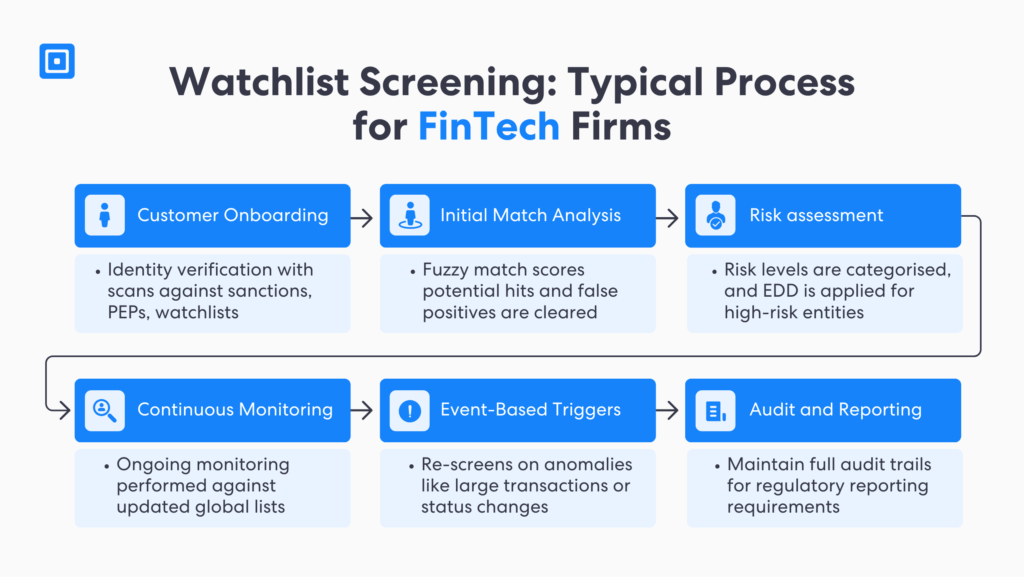 Watchlist Screening: Typical Process for FinTech Firms

Customer Onboarding

• Identity verification with scans against sanctions, PEPs, watchlists

Initial Match Analysis

• Fuzzy match scores potential hits and false positives are cleared

Risk assessment

• Risk levels are categorised, and EDD is applied for high-risk entities

Continuous Monitoring

• Ongoing monitoring performed against updated global lists

Event-Based Triggers

• Re-screens on anomalies like large transactions or status changes

Audit and Reporting

• Maintain full audit trails for regulatory reporting requirements